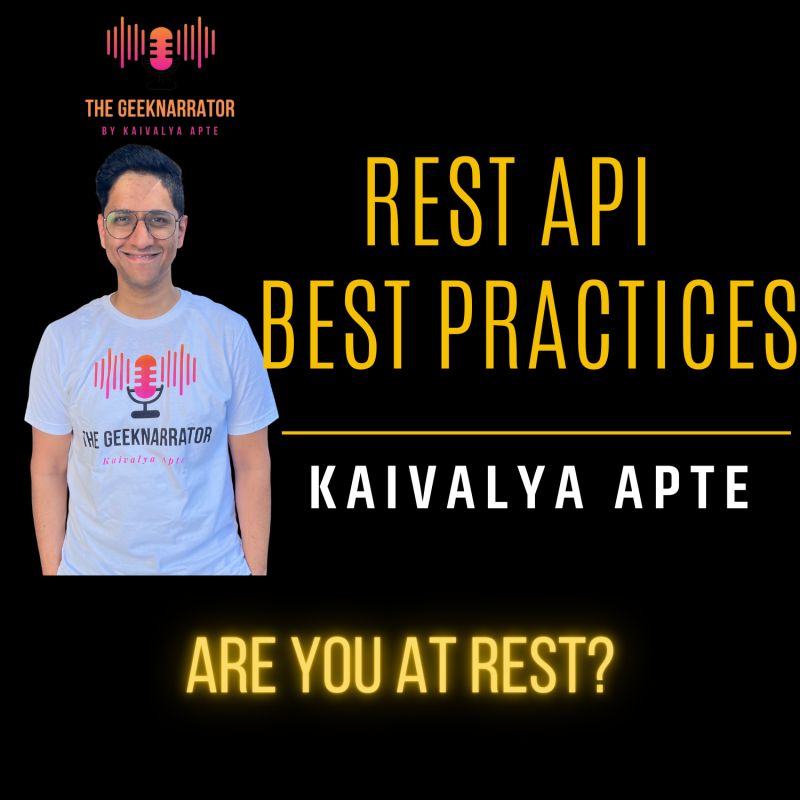 THE GEEKNARRATOR
BY KAIVALYA APTE

THE GEEKNARRATOR
Kaivalya Apte

REST API
BEST PRACTICES

KAIVALYA APTE

ARE YOU AT REST?